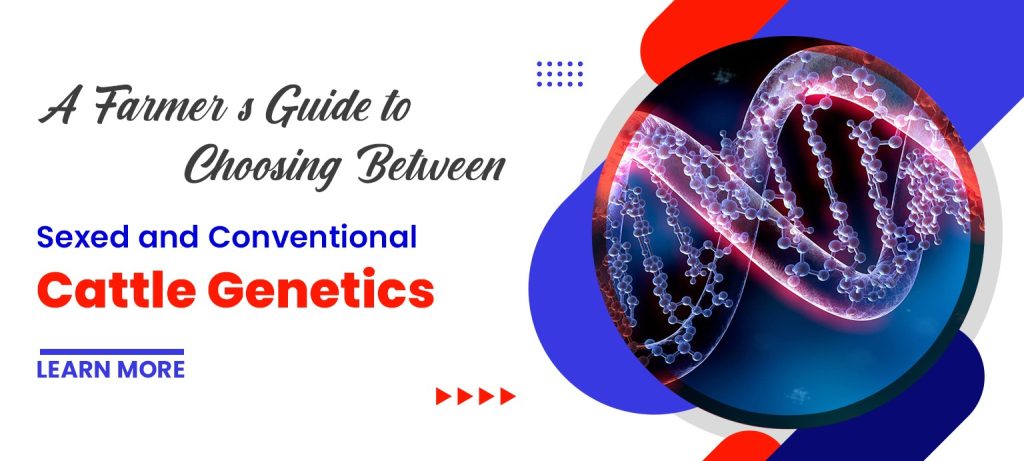 A Farmer s Guide to Choosing Between

Sexed and Conventional

Cattle Genetics

LEARN MORE